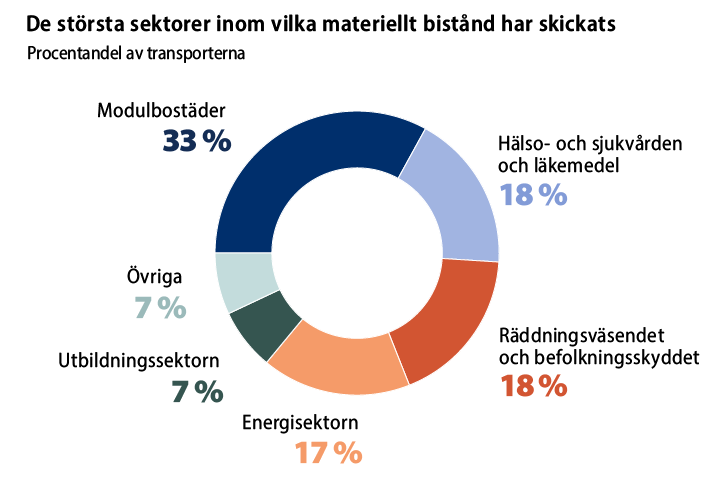 De största sektorer inom vilka materiellt bistånd har skickats
Procentandel av transporterna

Modulbostäder
33 %

Hälso- och sjukvården och läkemedel
18 %

Räddningsväsendet och befolkningsskyddet
18 %

Energisektorn
17 %

Utbildningssektorn
7 %

Övriga
7 %